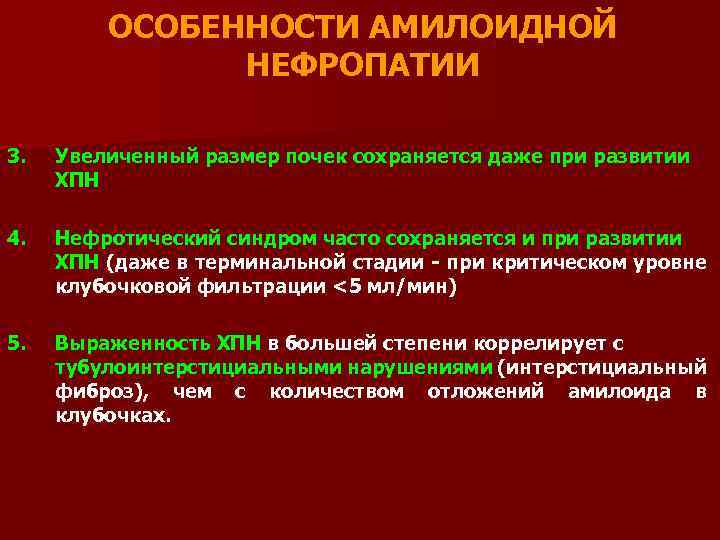 ОСОБЕННОСТИ АМИЛОИДНОЙ НЕФРОПАТИИ

3. Увеличенный размер почек сохраняется даже при развитии ХПН

4. Нефротический синдром часто сохраняется и при развитии ХПН (даже в терминальной стадии - при критическом уровне клубочковой фильтрации <5 мл/мин)

5. Выраженность ХПН в большей степени коррелирует с тубулоинтерстициальными нарушениями (интерстициальный фиброз), чем с количеством отложений амилоида в клубочках.